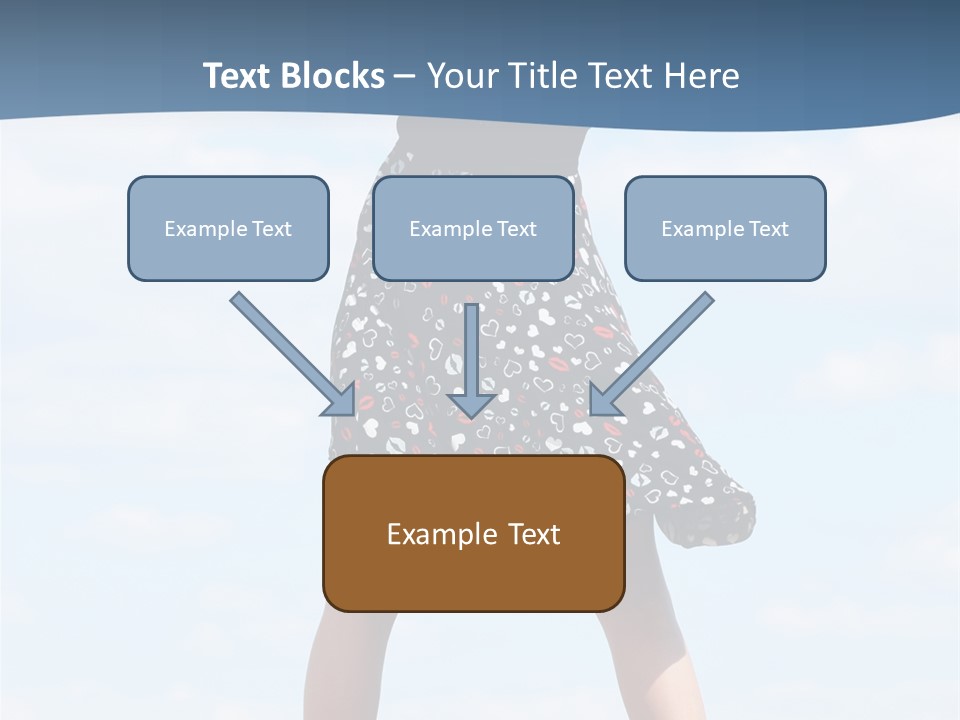 Text Blocks – Your Title Text Here

Example Text

Example Text

Example Text

Example Text